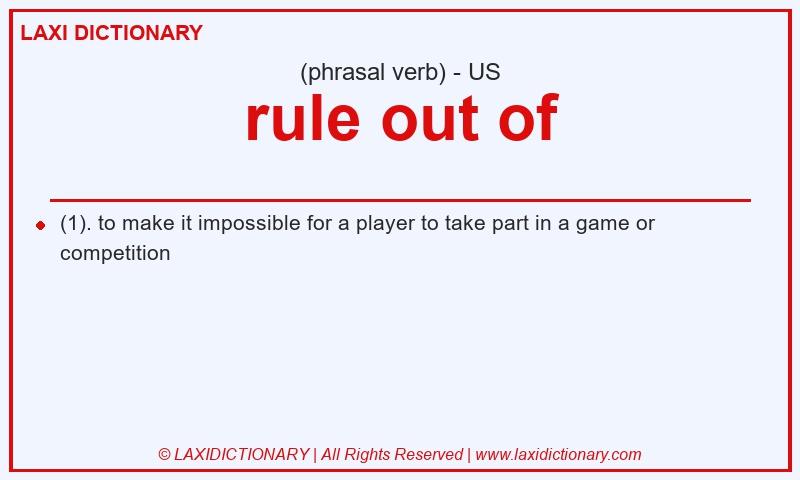 LAXI DICTIONARY

(phrasal verb) - US

rule out of

(1). to make it impossible for a player to take part in a game or competition

© LAXIDICTIONARY | All Rights Reserved | www.laxidictionary.com